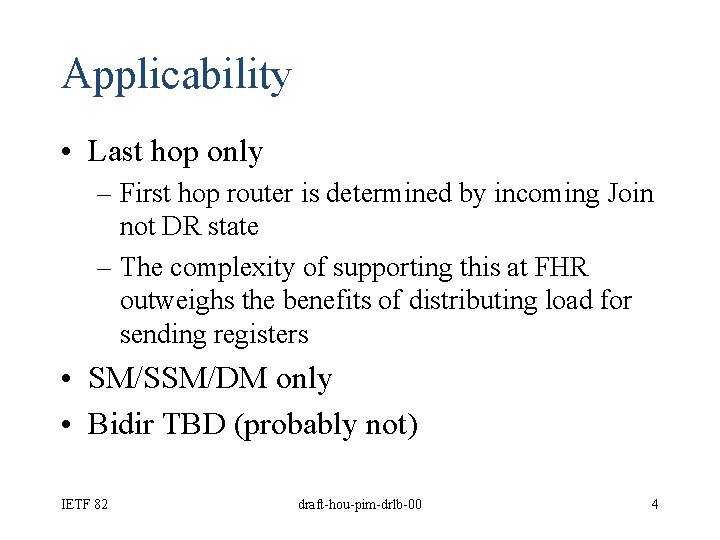 Applicability

• Last hop only
  – First hop router is determined by incoming Join not DR state
  – The complexity of supporting this at FHR outweighs the benefits of distributing load for sending registers
• SM/SSM/DM only
• Bidir TBD (probably not)

IETF 82 draft-hou-pim-drlb-00 4